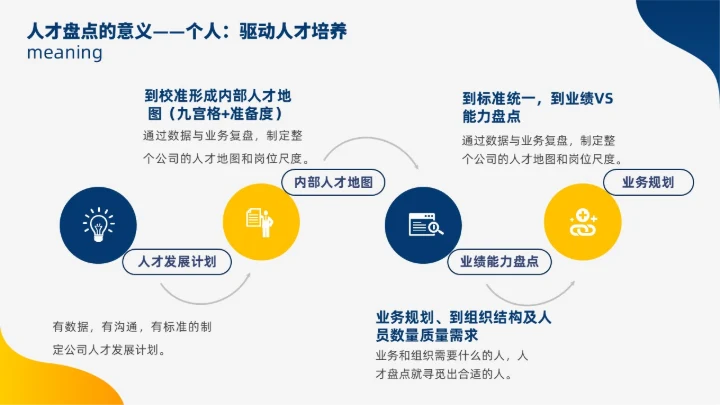 人才盘点的意义——个人：驱动人才培养
meaning

到校准形成内部人才地图（九宫格+准备度）
通过数据与业务复盘，制定整个公司的人才地图和岗位尺度。

内部人才地图

到标准统一，到业绩VS能力盘点
通过数据与业务复盘，制定整个公司的人才地图和岗位尺度。

业务规划

人才发展计划

业绩能力盘点

有数据，有沟通，有标准的制定公司人才发展计划。

业务规划、到组织结构及人员数量质量需求
业务和组织需要什么的人，人才盘点就寻觅出合适的人。